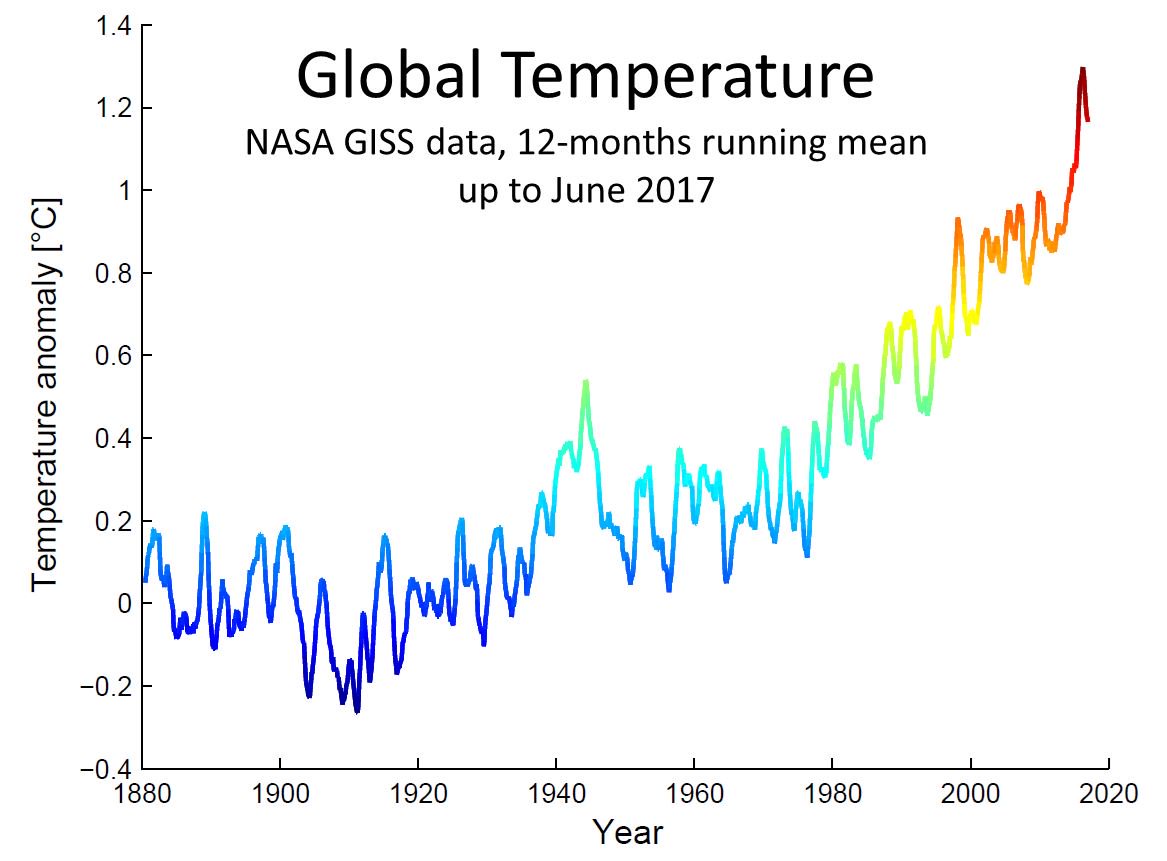 Global Temperature
NASA GISS data, 12-months running mean
up to June 2017

Temperature anomaly [°C]

1.4
1.2
1
0.8
0.6
0.4
0.2
0
−0.2
−0.4

1880
1900
1920
1940
1960
1980
2000
2020

Year